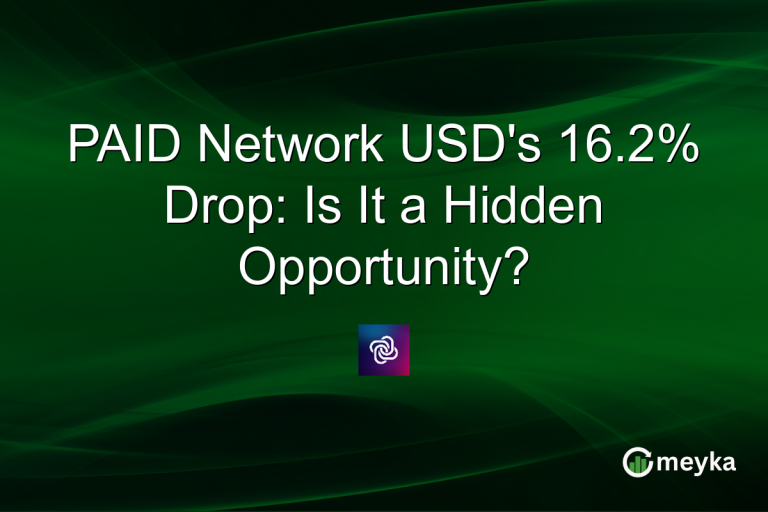 PAID Network USD's 16.2% Drop: Is It a Hidden Opportunity?

meyka